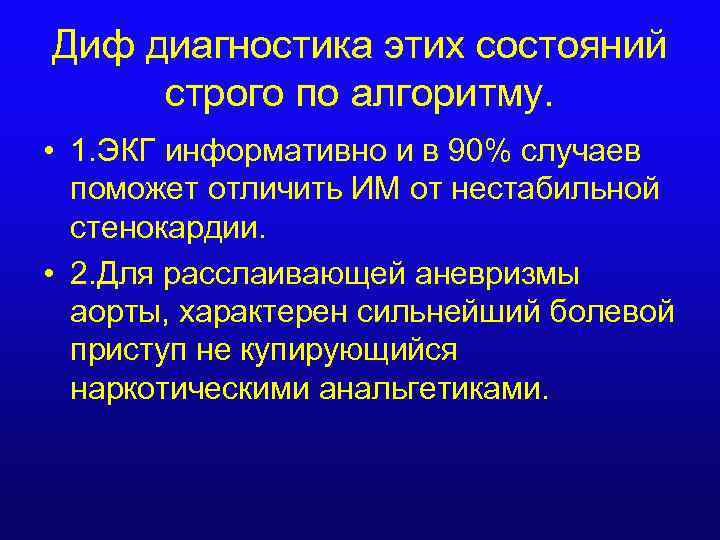 Диф диагностика этих состояний строго по алгоритму.

• 1.ЭКГ информативно и в 90% случаев поможет отличить ИМ от нестабильной стенокардии.

• 2.Для расслаивающей аневризмы аорты, характерен сильнейший болевой приступ не купирующийся наркотическими анальгетиками.